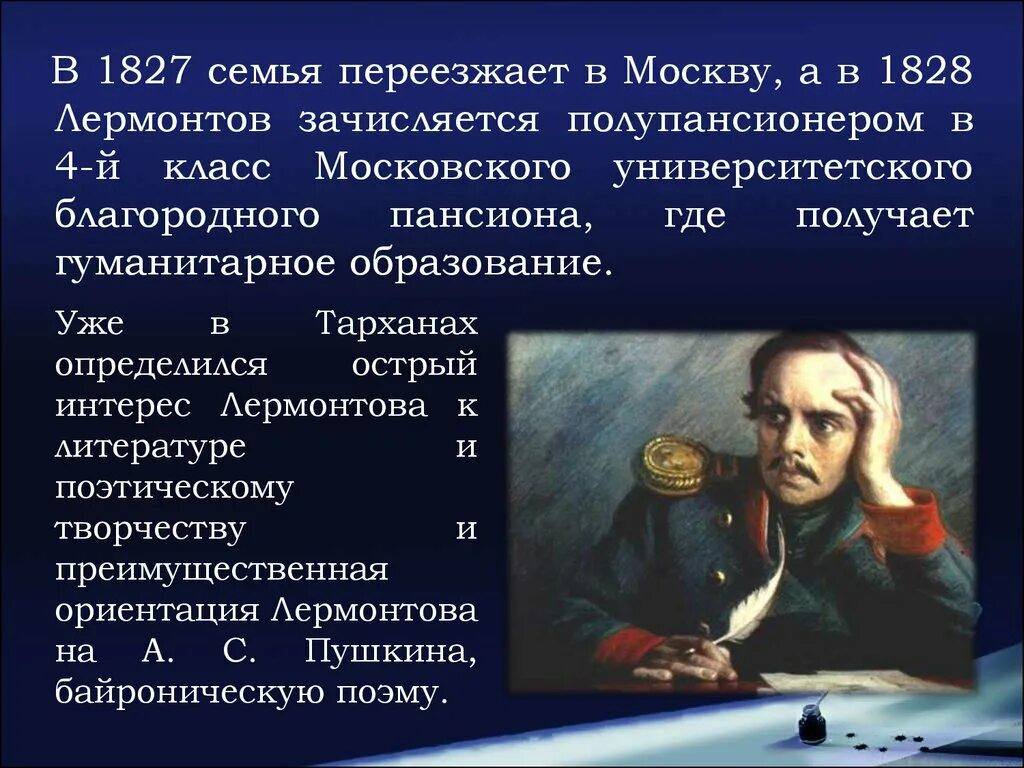 В 1827 семья переезжает в Москву, а в 1828 Лермонтов зачисляется полупансионером в 4-й класс Московского университетского благородного пансиона, где получает гуманитарное образование.

Уже в Тарханах определился острый интерес Лермонтова к литературе и поэтическому творчеству и преимущественная ориентация Лермонтова на А. С. Пушкина, байроническую поэму.